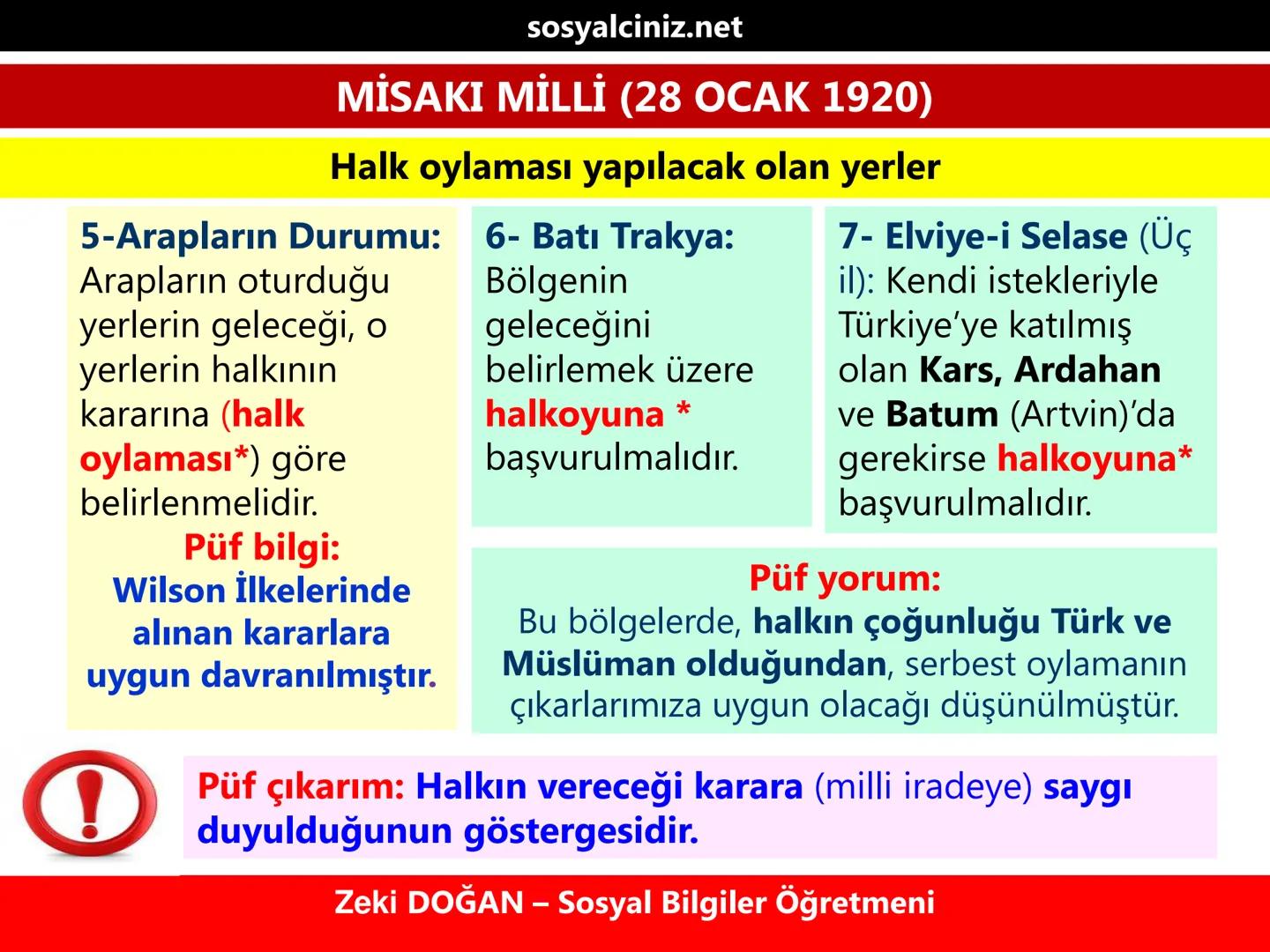 sosyalciniz.net

MİSAKI MİLLİ (28 OCAK 1920)

Halk oylaması yapılacak olan yerler

5-Arapların Durumu: Arapların oturduğu yerlerin geleceği, o yerlerin halkının kararına (halk oylaması*) göre belirlenmelidir.

Püf bilgi:
Wilson İlkelerinde alınan kararlara uygun davranılmıştır.

6- Batı Trakya: Bölgenin geleceğini belirlemek üzere halkoyuna * başvurulmalıdır.

7- Elviye-i Selase (Üç il): Kendi istekleriyle Türkiye'ye katılmış olan Kars, Ardahan ve Batum (Artvin)'da gerekirse halkoyuna* başvurulmalıdır.

Püf yorum:
Bu bölgelerde, halkın çoğunluğu Türk ve Müslüman olduğundan, serbest oylamanın çıkarlarımıza uygun olacağı düşünülmüştür.

Püf çıkarım: Halkın vereceği karara (milli iradeye) saygı duyulduğunun göstergesidir.

Zeki DOĞAN – Sosyal Bilgiler Öğretmeni